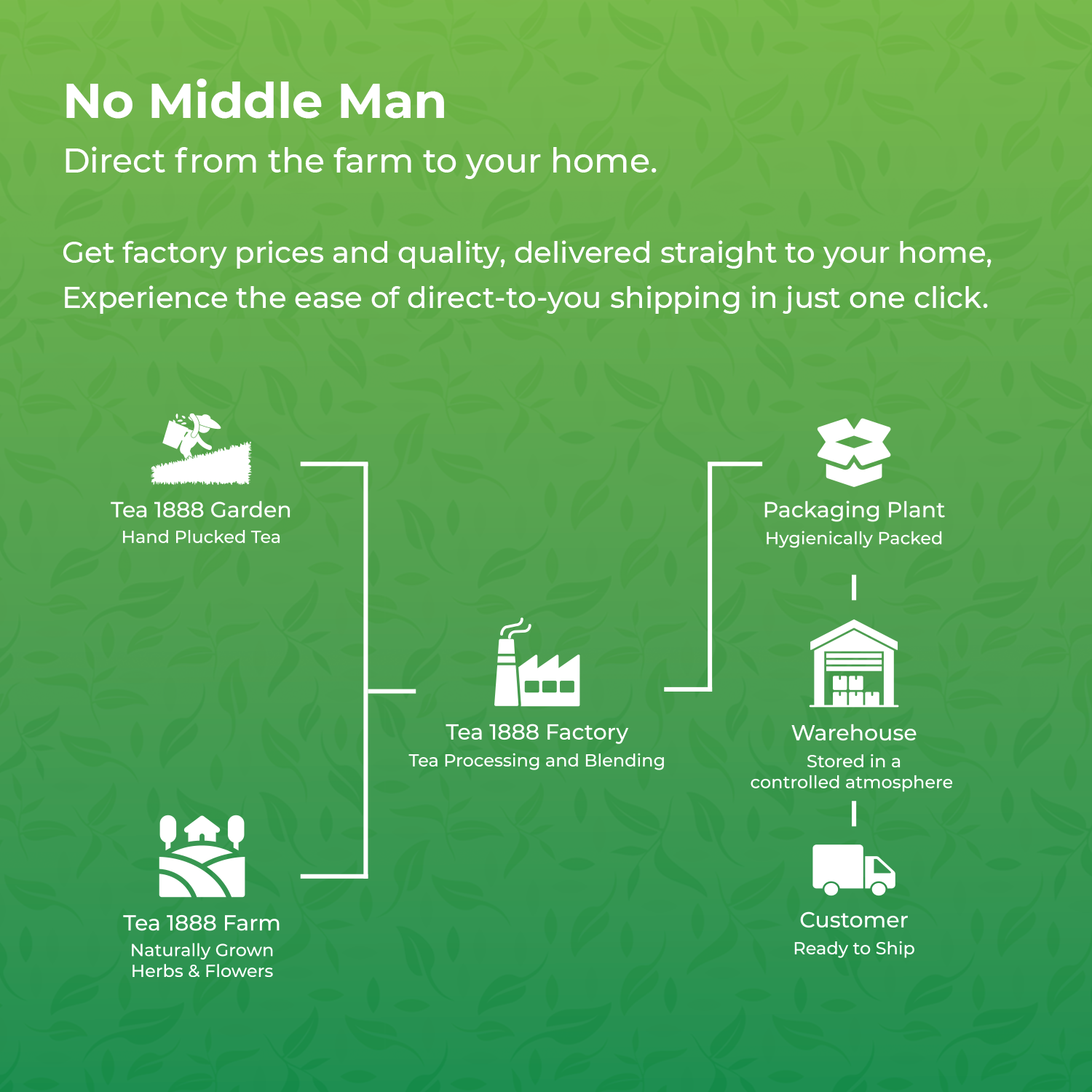 No Middle Man
Direct from the farm to your home.

Get factory prices and quality, delivered straight to your home, Experience the ease of direct-to-you shipping in just one click.

Tea 1888 Garden
Hand Plucked Tea

Tea 1888 Farm
Naturally Grown
Herbs & Flowers

Tea 1888 Factory
Tea Processing and Blending

Packaging Plant
Hygienically Packed

Warehouse
Stored in a controlled atmosphere

Customer
Ready to Ship